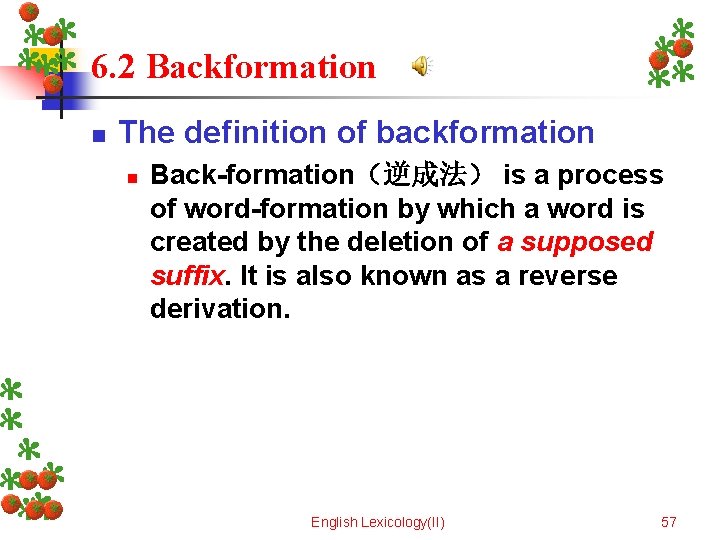 6.2 Backformation

The definition of backformation

Back-formation（逆成法） is a process of word-formation by which a word is created by the deletion of a supposed suffix. It is also known as a reverse derivation.

English Lexicology(II)

57